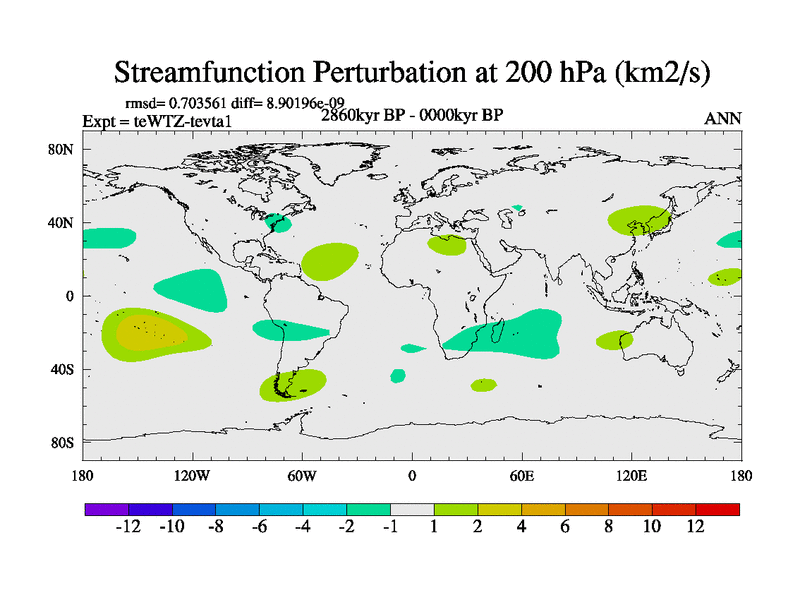 Streamfunction Perturbation at 200 hPa (km2/s)

rmsd= 0.703561 diff= 8.90196e-09
Expt = teWTZ-tevta1
2860kyr BP - 0000kyr BP
ANN

80N
40N
0
40S
80S

180
120W
60W
0
60E
120E
180

-12 -10 -8 -6 -4 -2 -1 1 2 4 6 8 10 12